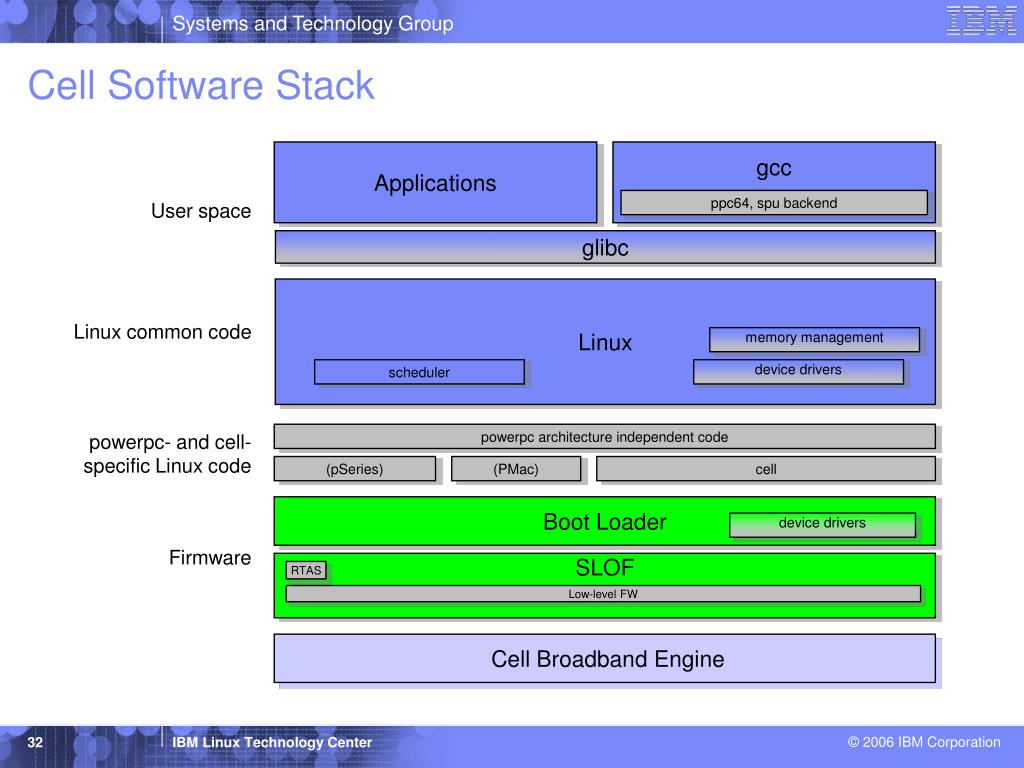 Systems and Technology Group

IBM

Cell Software Stack

User space

Applications

gcc

ppc64, spu backend

glibc

Linux common code

Linux

memory management

scheduler

device drivers

powerpc- and cell-specific Linux code

powerpc architecture independent code

(pSeries)

(PMac)

cell

Firmware

Boot Loader

device drivers

RTAS

SLOF

Low-level FW

Cell Broadband Engine

32

IBM Linux Technology Center

© 2006 IBM Corporation